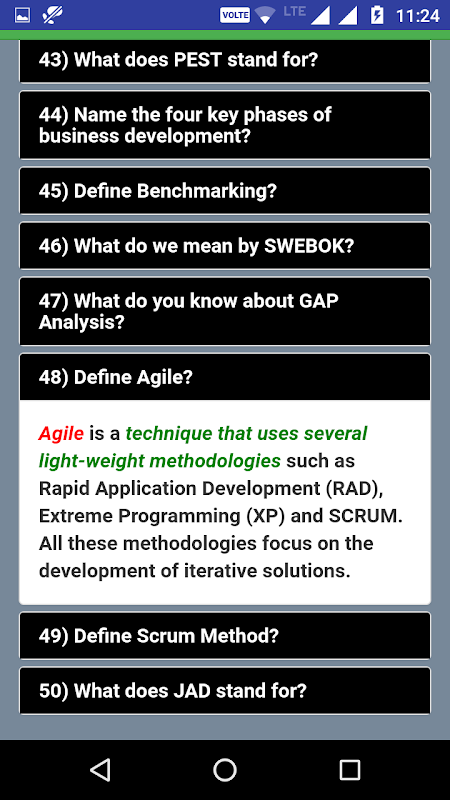 VOLTE LTE 11:24

43) What does PEST stand for?

44) Name the four key phases of business development?

45) Define Benchmarking?

46) What do we mean by SWEBOK?

47) What do you know about GAP Analysis?

48) Define Agile?

Agile is a technique that uses several light-weight methodologies such as Rapid Application Development (RAD), Extreme Programming (XP) and SCRUM. All these methodologies focus on the development of iterative solutions.

49) Define Scrum Method?

50) What does JAD stand for?